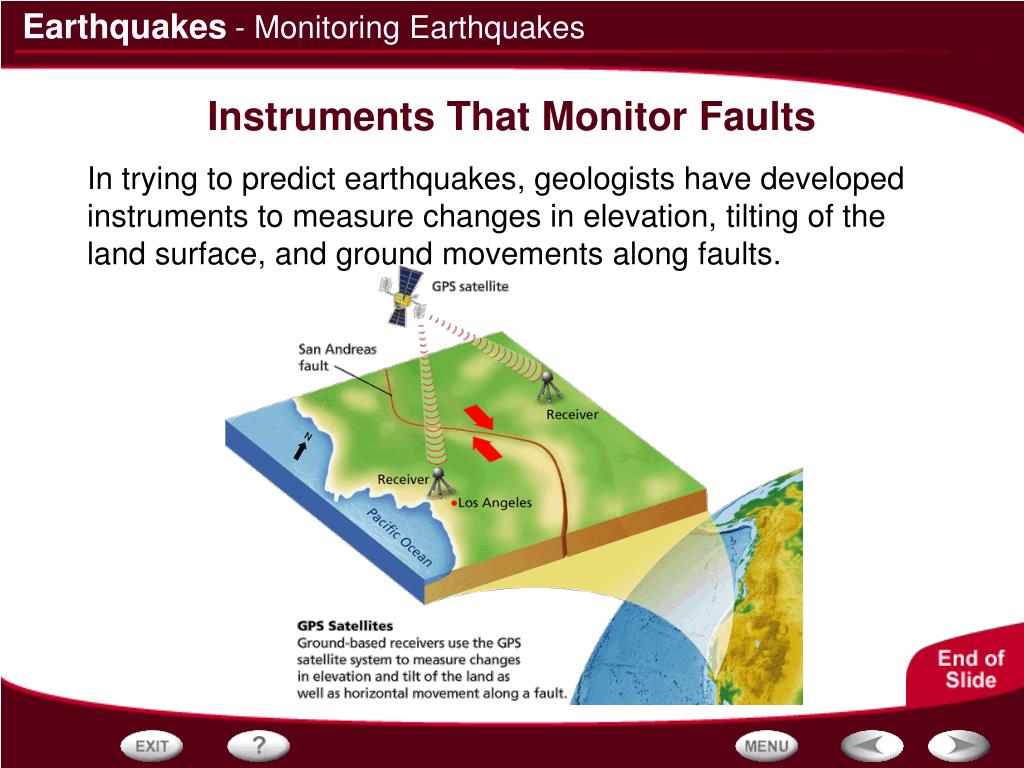 Earthquakes - Monitoring Earthquakes

Instruments That Monitor Faults

In trying to predict earthquakes, geologists have developed instruments to measure changes in elevation, tilting of the land surface, and ground movements along faults.

GPS satellite

San Andreas fault

Receiver

N

Receiver

Los Angeles

Pacific Ocean

GPS Satellites
Ground-based receivers use the GPS satellite system to measure changes in elevation and tilt of the land as well as horizontal movement along a fault.

End of Slide

EXIT

?

MENU